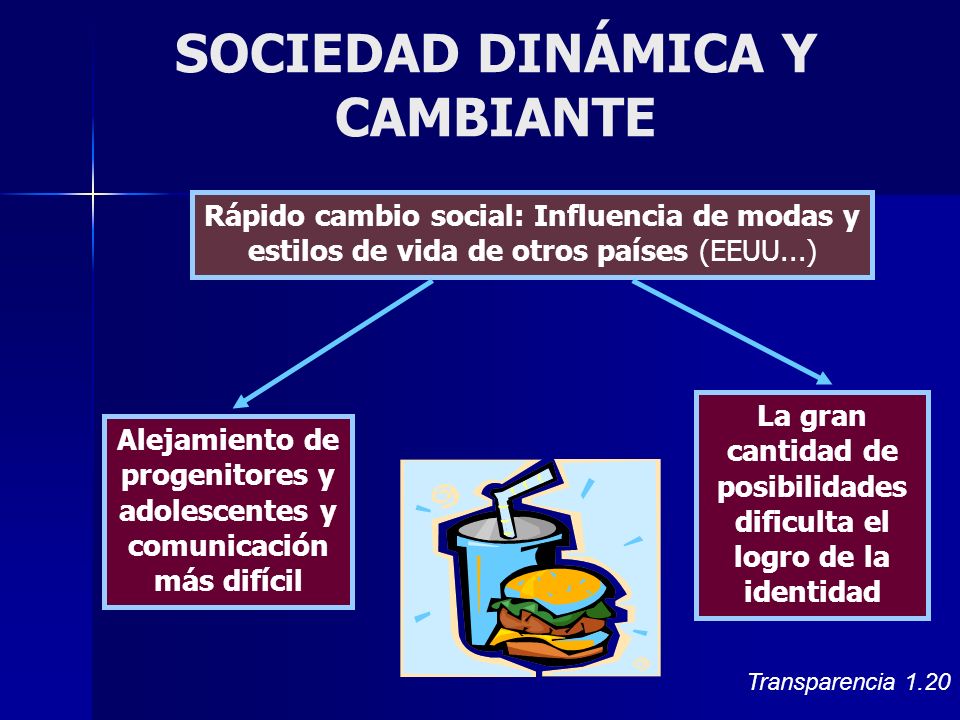 SOCIEDAD DINÁMICA Y CAMBIANTE

Rápido cambio social: Influencia de modas y estilos de vida de otros países (EEUU...)

Alejamiento de progenitores y adolescentes y comunicación más difícil

La gran cantidad de posibilidades dificulta el logro de la identidad

Transparencia 1.20